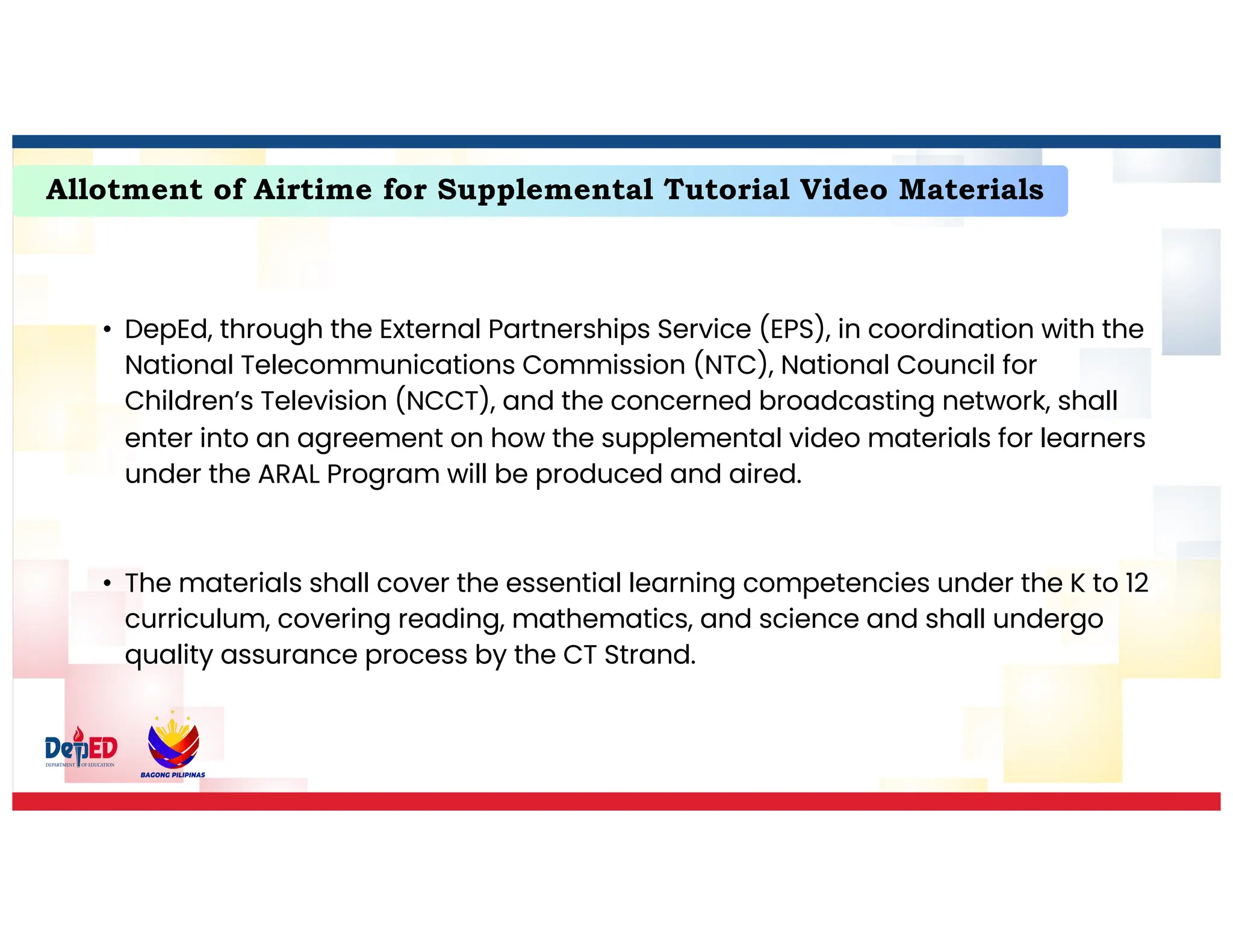 Allotment of Airtime for Supplemental Tutorial Video Materials

• DepEd, through the External Partnerships Service (EPS), in coordination with the National Telecommunications Commission (NTC), National Council for Children's Television (NCCT), and the concerned broadcasting network, shall enter into an agreement on how the supplemental video materials for learners under the ARAL Program will be produced and aired.

• The materials shall cover the essential learning competencies under the K to 12 curriculum, covering reading, mathematics, and science and shall undergo quality assurance process by the CT Strand.

DepED
DEPARTMENT OF EDUCATION

BAGONG PILIPINAS